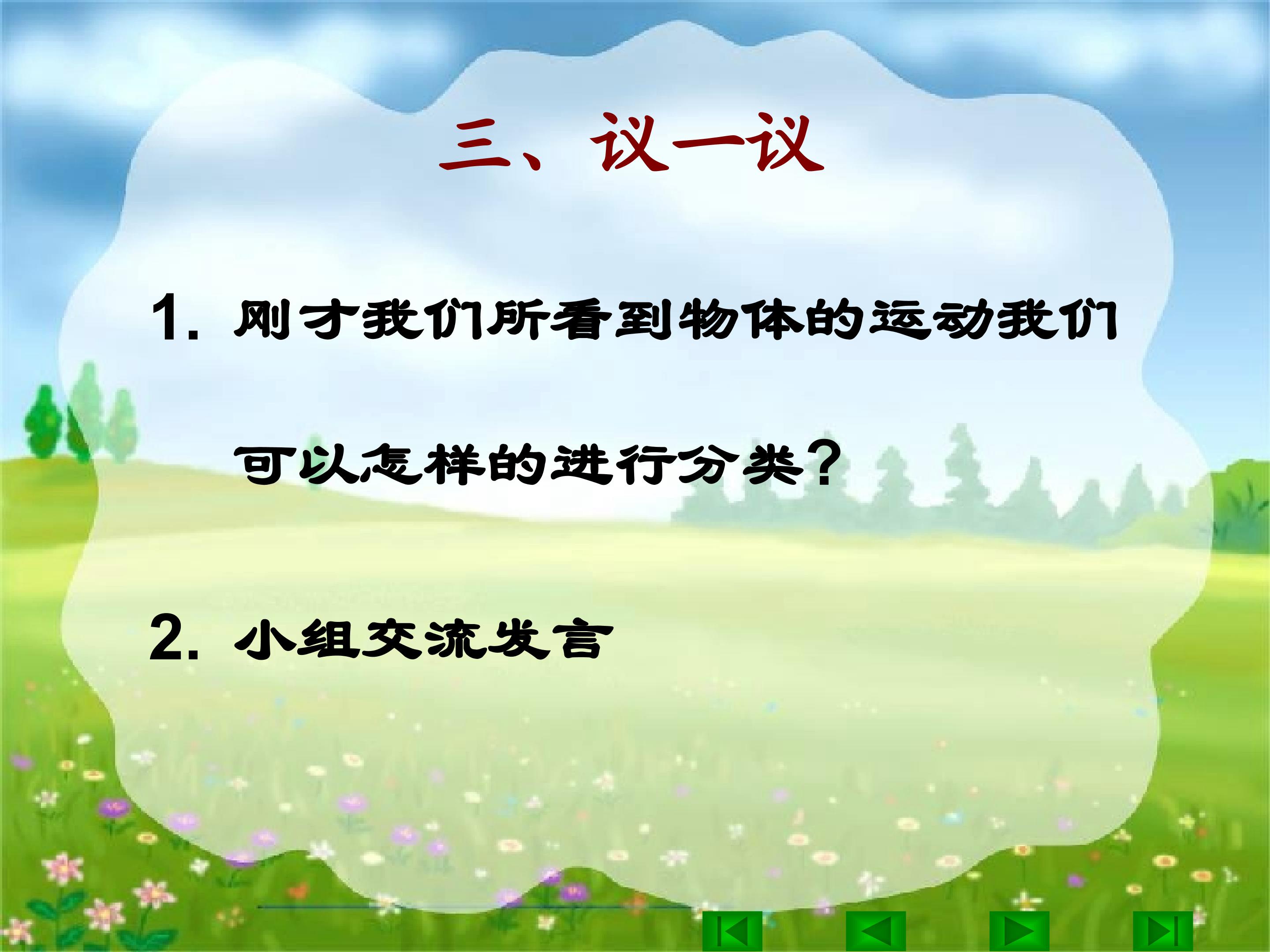 三、议一议

1.刚才我们所看到物体的运动我们可以怎样的进行分类？

2.小组交流发言